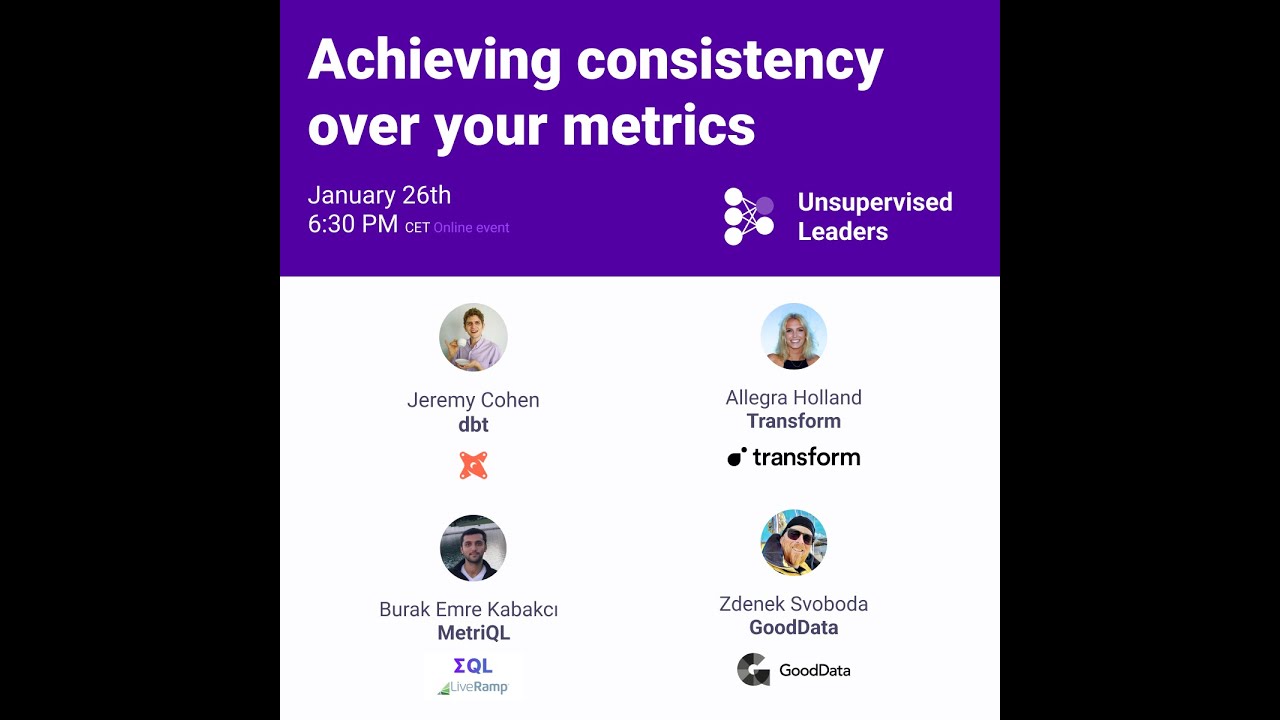 Achieving consistency over your metrics

January 26th
6:30 PM CET Online event

Unsupervised Leaders

Jeremy Cohen
dbt

Allegra Holland
Transform

transform

Burak Emre Kabakcı
MetriQL

ΣQL
LiveRamp

Zdenek Svoboda
GoodData

GoodData